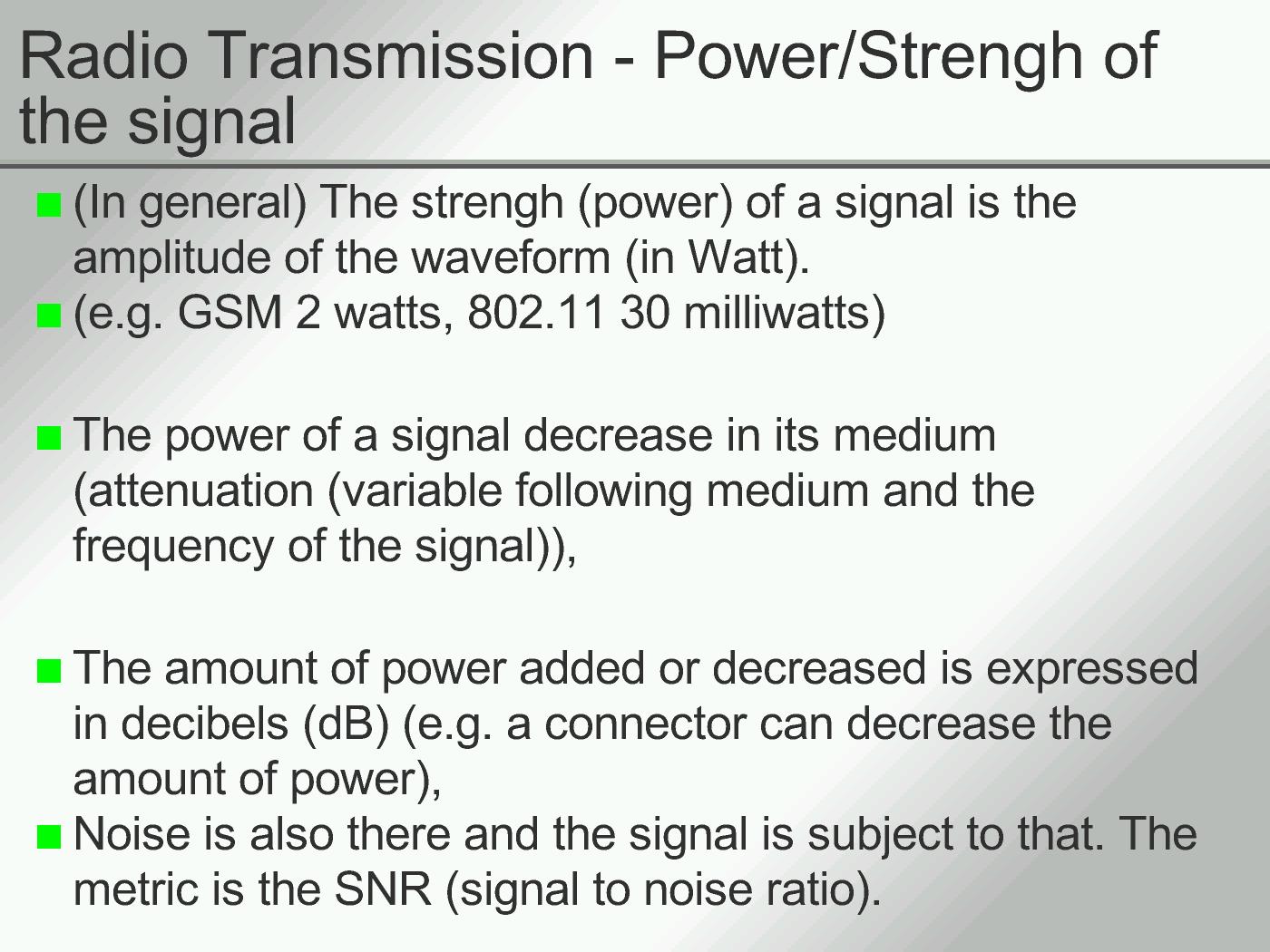 Radio Transmission - Power/Strengh of the signal

(In general) The strengh (power) of a signal is the amplitude of the waveform (in Watt).

(e.g. GSM 2 watts, 802.11 30 milliwatts)

The power of a signal decrease in its medium (attenuation (variable following medium and the frequency of the signal)),

The amount of power added or decreased is expressed in decibels (dB) (e.g. a connector can decrease the amount of power),

Noise is also there and the signal is subject to that. The metric is the SNR (signal to noise ratio).